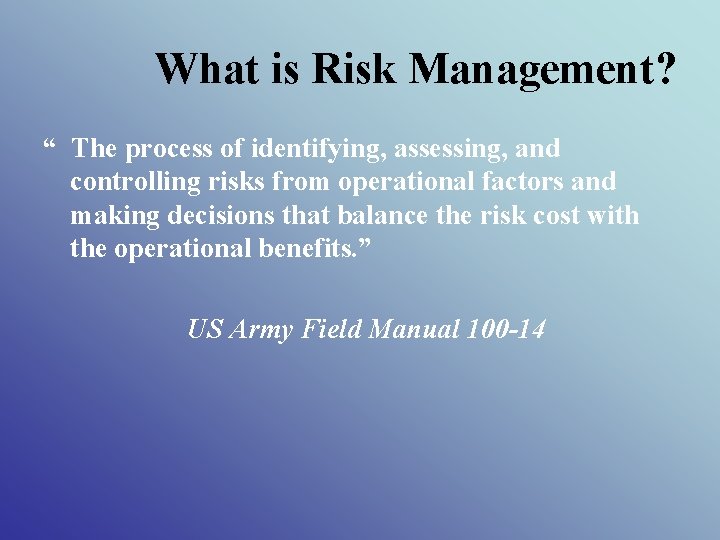 What is Risk Management?

“ The process of identifying, assessing, and controlling risks from operational factors and making decisions that balance the risk cost with the operational benefits.”

US Army Field Manual 100-14